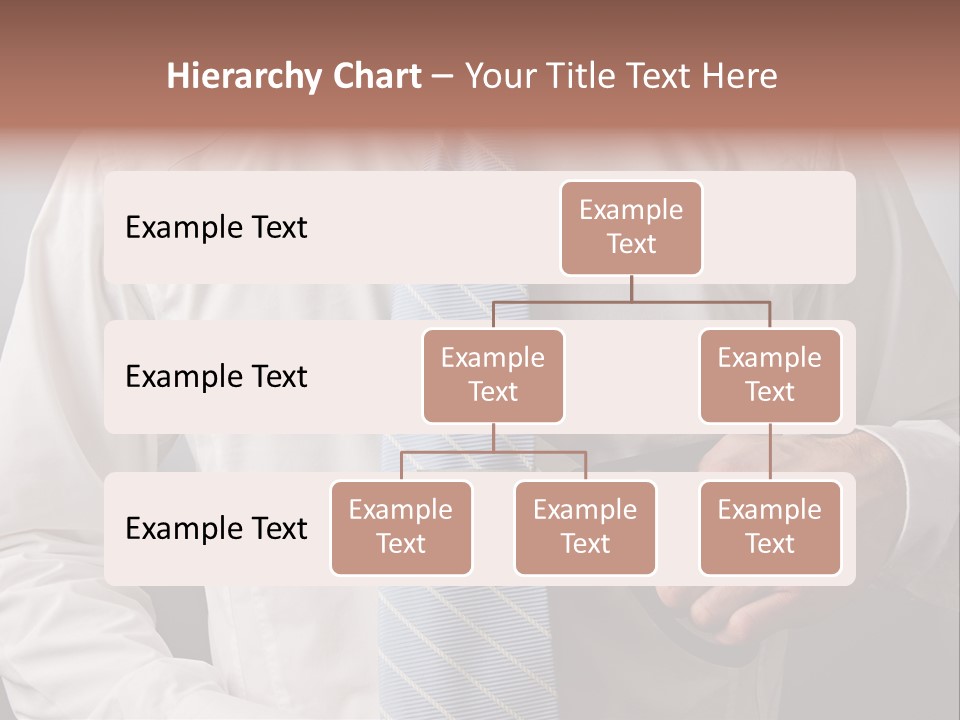 Hierarchy Chart – Your Title Text Here

Example Text

Example Text

Example Text

Example Text

Example Text

Example Text

Example Text

Example Text

Example Text